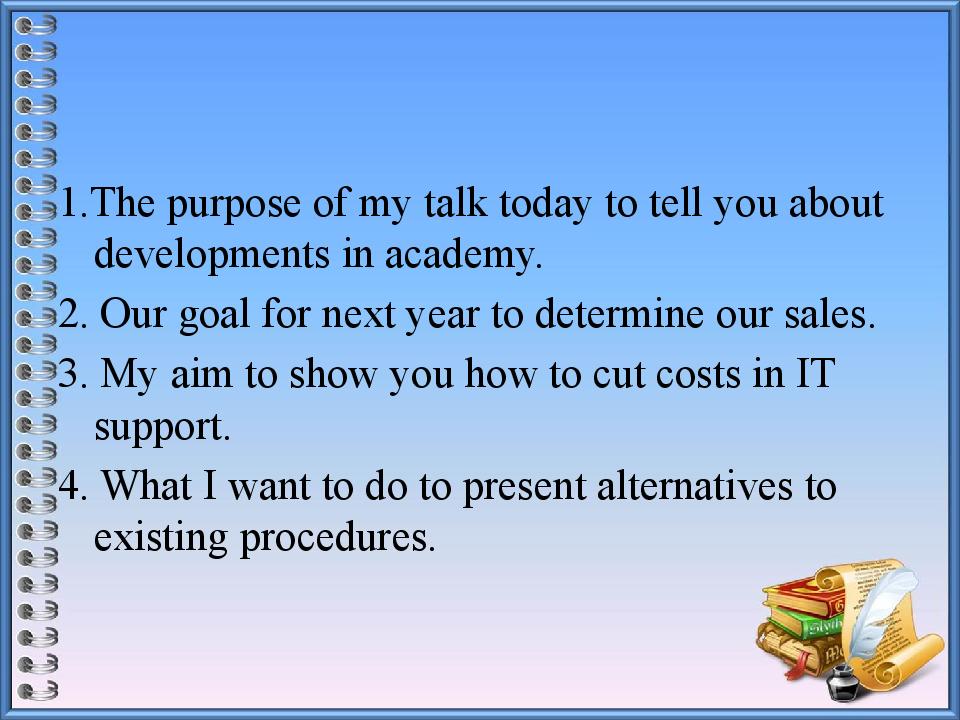 1.The purpose of my talk today to tell you about developments in academy.

2. Our goal for next year to determine our sales.

3. My aim to show you how to cut costs in IT support.

4. What I want to do to present alternatives to existing procedures.